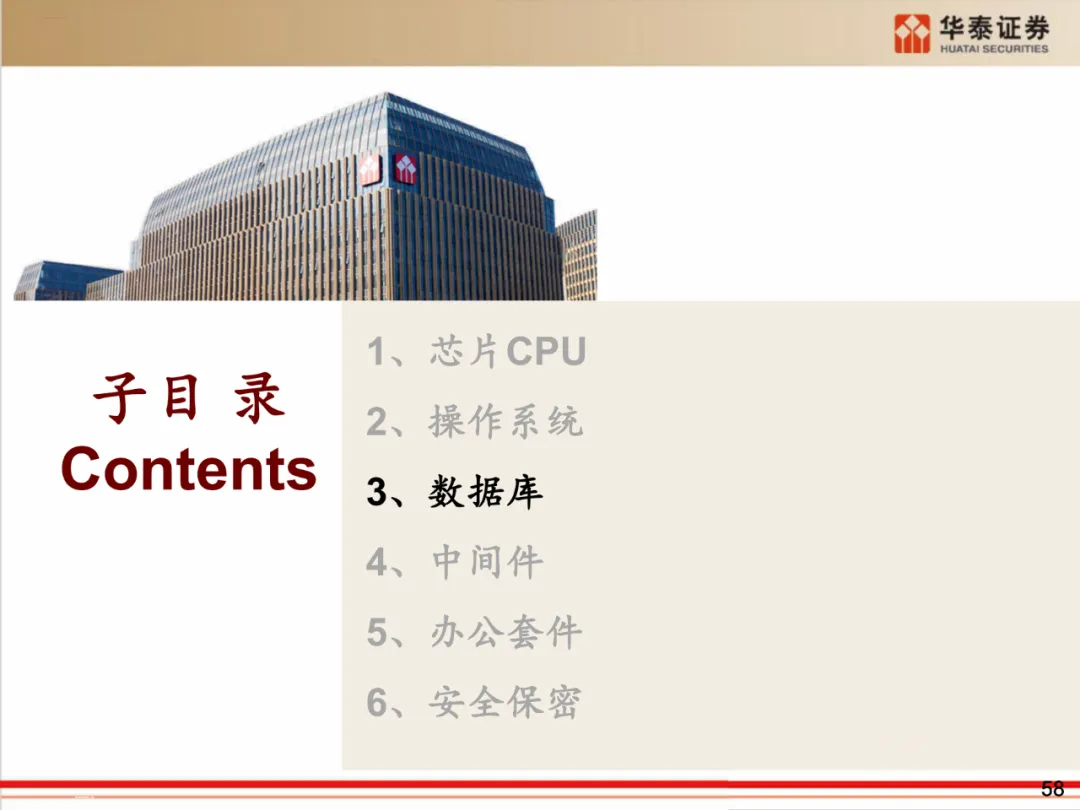 华泰证券
HUATAI SECURITIES

子目 录
Contents

1、芯片CPU
2、操作系统
3、数据库
4、中间件
5、办公套件
6、安全保密

58